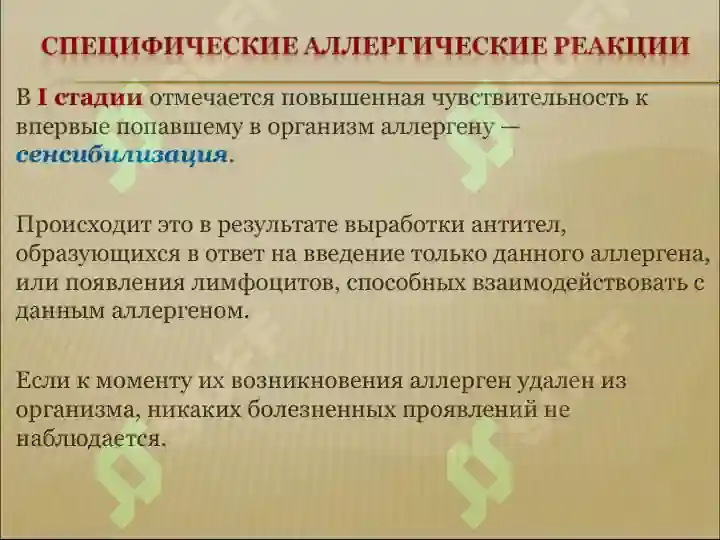 СПЕЦИФИЧЕСКИЕ АЛЛЕРГИЧЕСКИЕ РЕАКЦИИ

В I стадии отмечается повышенная чувствительность к впервые попавшему в организм аллергену — сенсибилизация.

Происходит это в результате выработки антител, образующихся в ответ на введение только данного аллергена, или появления лимфоцитов, способных взаимодействовать с данным аллергеном.

Если к моменту их возникновения аллерген удален из организма, никаких болезненных проявлений не наблюдается.